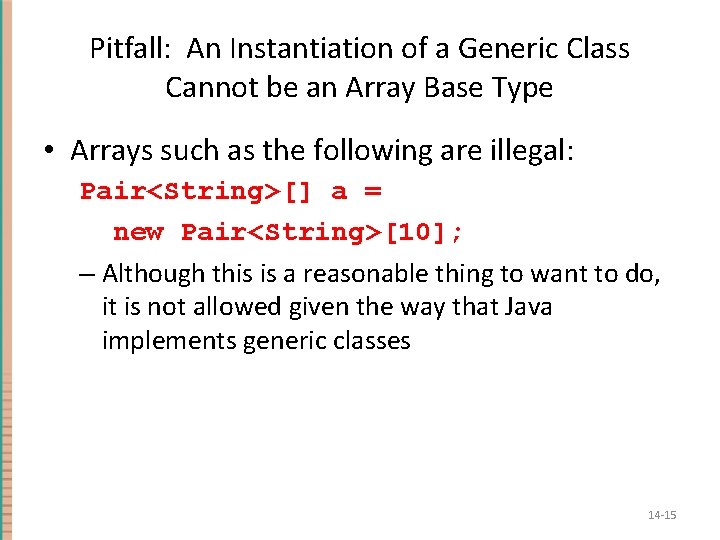 Pitfall: An Instantiation of a Generic Class Cannot be an Array Base Type

• Arrays such as the following are illegal:
Pair<String>[] a =
new Pair<String>[10];
– Although this is a reasonable thing to want to do, it is not allowed given the way that Java implements generic classes

14-15